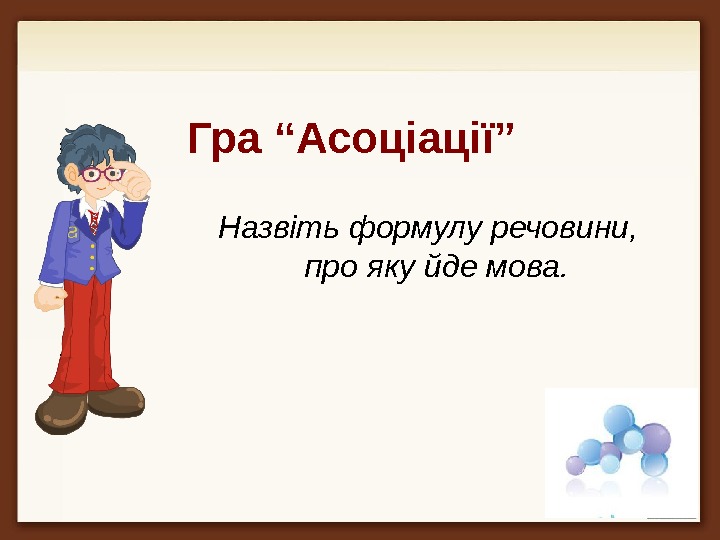 Гра “Асоціації”

Назвіть формулу речовини, про яку йде мова.